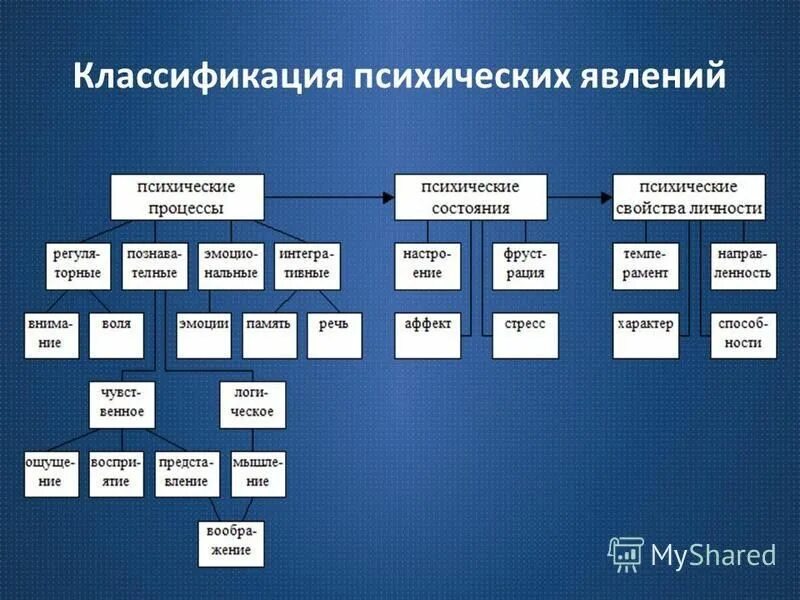 Классификация психических явлений

психические процессы

психические состояния

психические свойства личности

регуляторные

познавательные

эмоциональные

интегративные

настроение

фрустрация

темперамент

направленность

внимание

воля

эмоции

память

речь

аффект

стресс

характер

способности

чувственное

логическое

ощущение

восприятие

представление

мышление

воображение

MyShared